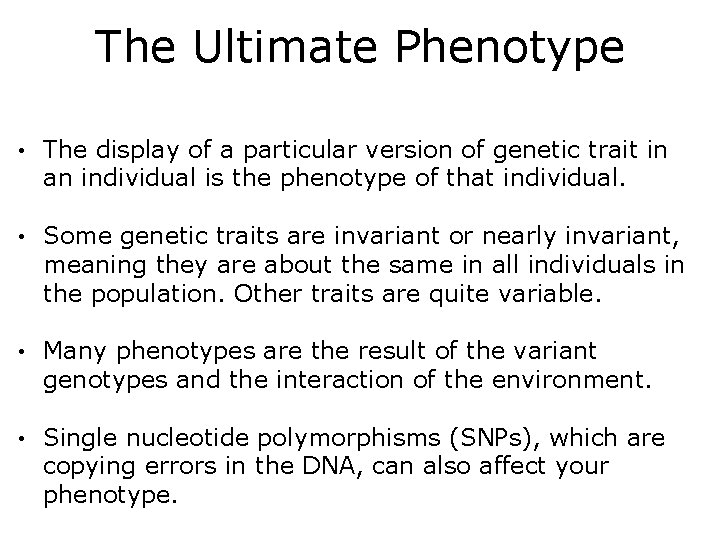 The Ultimate Phenotype

• The display of a particular version of genetic trait in an individual is the phenotype of that individual.

• Some genetic traits are invariant or nearly invariant, meaning they are about the same in all individuals in the population. Other traits are quite variable.

• Many phenotypes are the result of the variant genotypes and the interaction of the environment.

• Single nucleotide polymorphisms (SNPs), which are copying errors in the DNA, can also affect your phenotype.